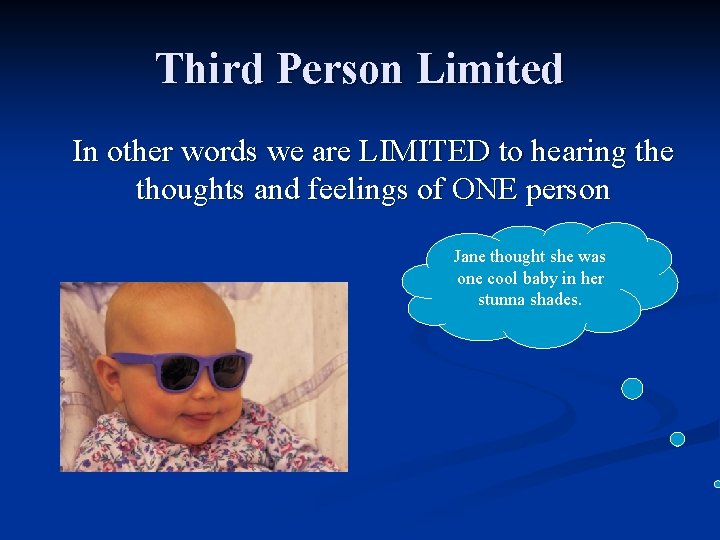 Third Person Limited

In other words we are LIMITED to hearing the thoughts and feelings of ONE person

Jane thought she was one cool baby in her stunna shades.